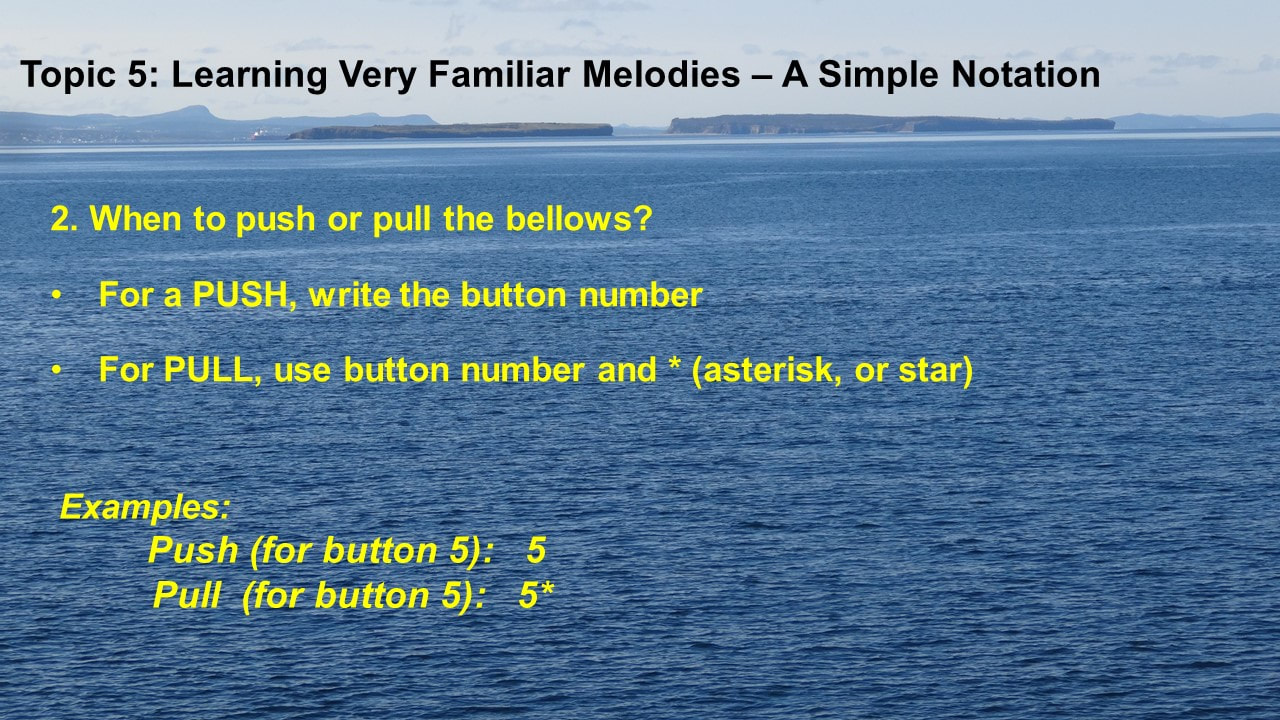 Topic 5: Learning Very Familiar Melodies – A Simple Notation

2. When to push or pull the bellows?

• For a PUSH, write the button number

• For PULL, use button number and * (asterisk, or star)

Examples:
Push (for button 5): 5
Pull (for button 5): 5*